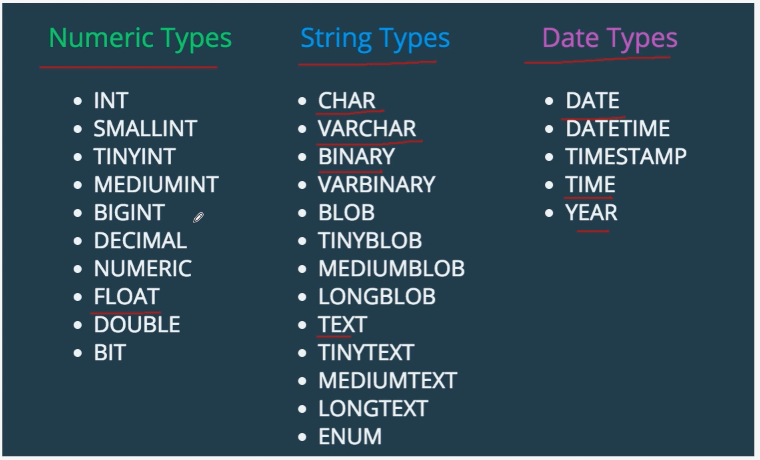 Numeric Types

- INT
- SMALLINT
- TINYINT
- MEDIUMINT
- BIGINT
- DECIMAL
- NUMERIC
- FLOAT
- DOUBLE
- BIT

String Types

- CHAR
- VARCHAR
- BINARY
- VARBINARY
- BLOB
- TINYBLOB
- MEDIUMBLOB
- LONGBLOB
- TEXT
- TINYTEXT
- MEDIUMTEXT
- LONGTEXT
- ENUM

Date Types

- DATE
- DATETIME
- TIMESTAMP
- TIME
- YEAR